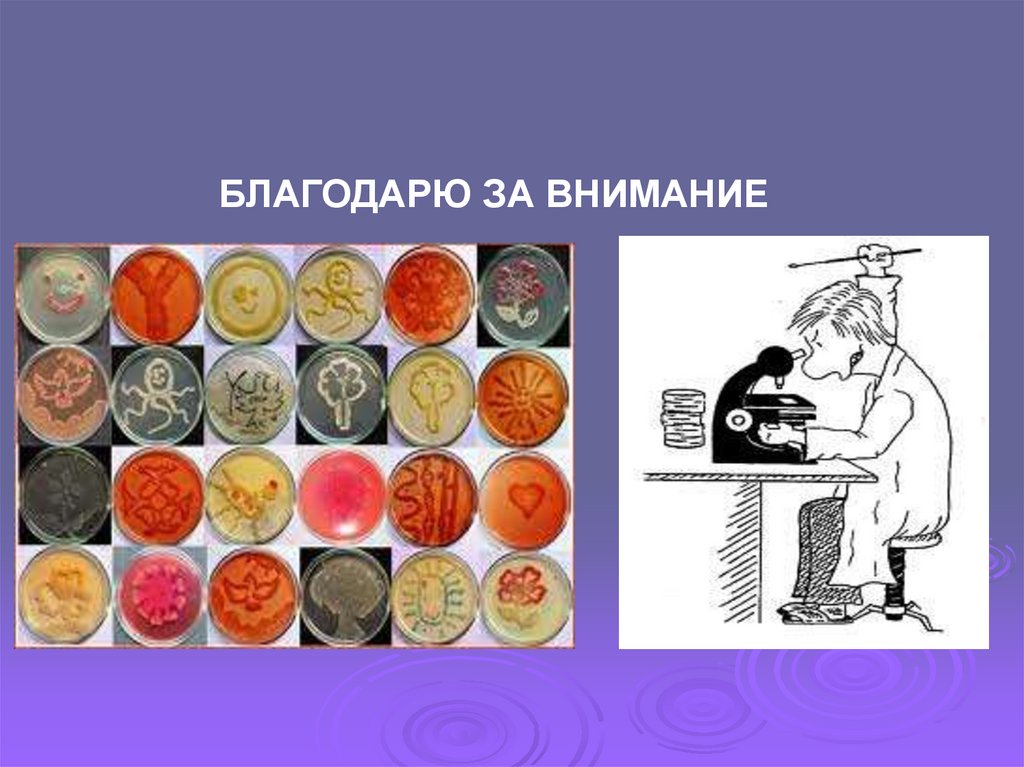 БЛАГОДАРЮ ЗА ВНИМАНИЕ